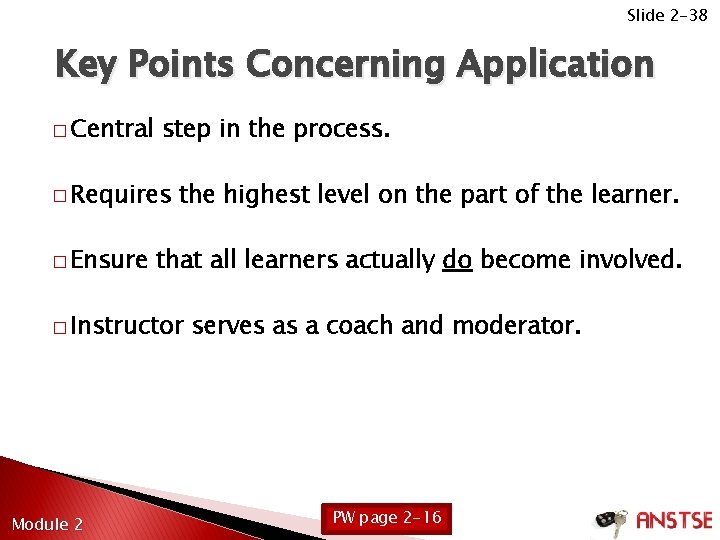 Slide 2-38

Key Points Concerning Application

□ Central step in the process.

□ Requires the highest level on the part of the learner.

□ Ensure that all learners actually do become involved.

□ Instructor serves as a coach and moderator.

Module 2

PW page 2-16

ANSTSE